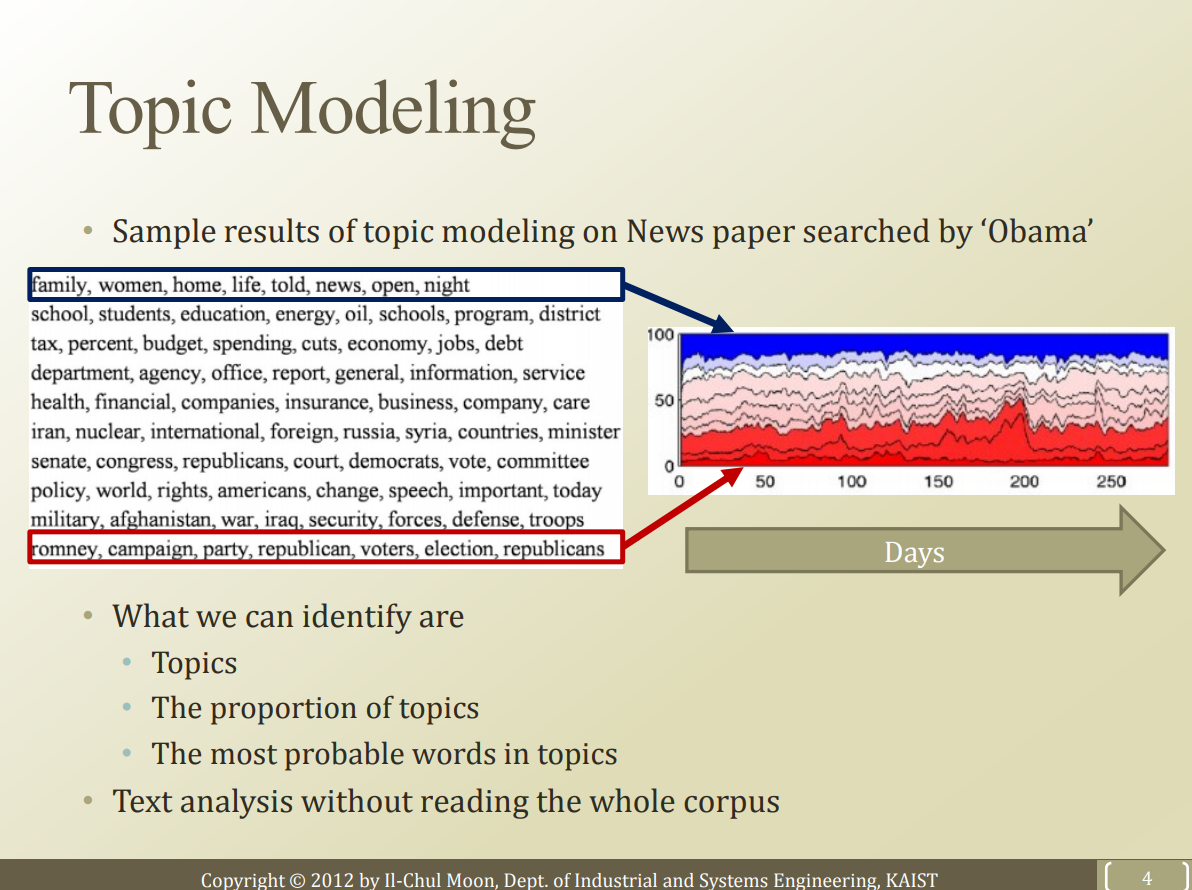 Topic Modeling

• Sample results of topic modeling on News paper searched by 'Obama'

family, women, home, life, told, news, open, night
school, students, education, energy, oil, schools, program, district
tax, percent, budget, spending, cuts, economy, jobs, debt
department, agency, office, report, general, information, service
health, financial, companies, insurance, business, company, care
iran, nuclear, international, foreign, russia, syria, countries, minister
senate, congress, republicans, court, democrats, vote, committee
policy, world, rights, americans, change, speech, important, today
military, afghanistan, war, iraq, security, forces, defense, troops
romney, campaign, party, republican, voters, election, republicans

100
50
0
0 50 100 150 200 250

Days

• What we can identify are
  • Topics
  • The proportion of topics
  • The most probable words in topics
• Text analysis without reading the whole corpus

Copyright © 2012 by Il-Chul Moon, Dept. of Industrial and Systems Engineering, KAIST

4